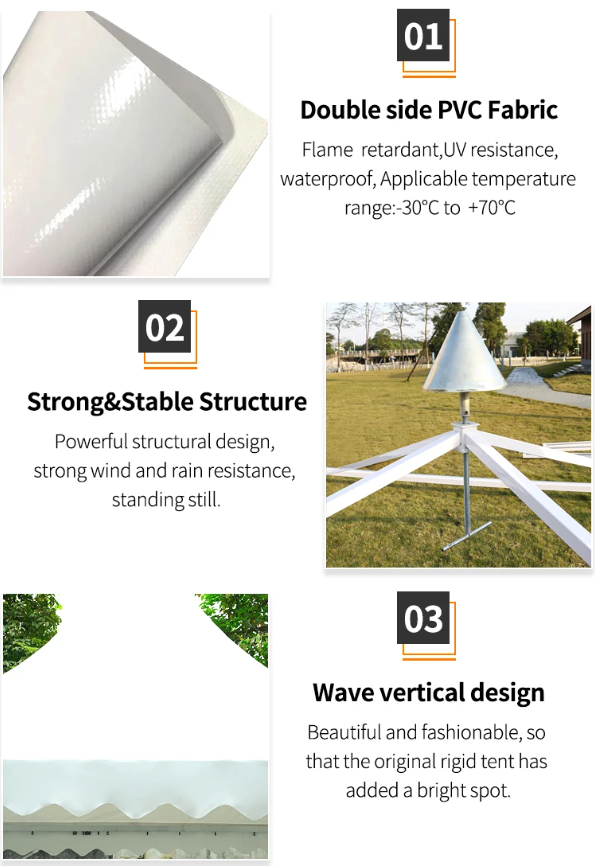 01

Double side PVC Fabric

Flame retardant,UV resistance, waterproof, Applicable temperature range:-30°C to +70°C

02

Strong&Stable Structure

Powerful structural design, strong wind and rain resistance, standing still.

03

Wave vertical design

Beautiful and fashionable, so that the original rigid tent has added a bright spot.